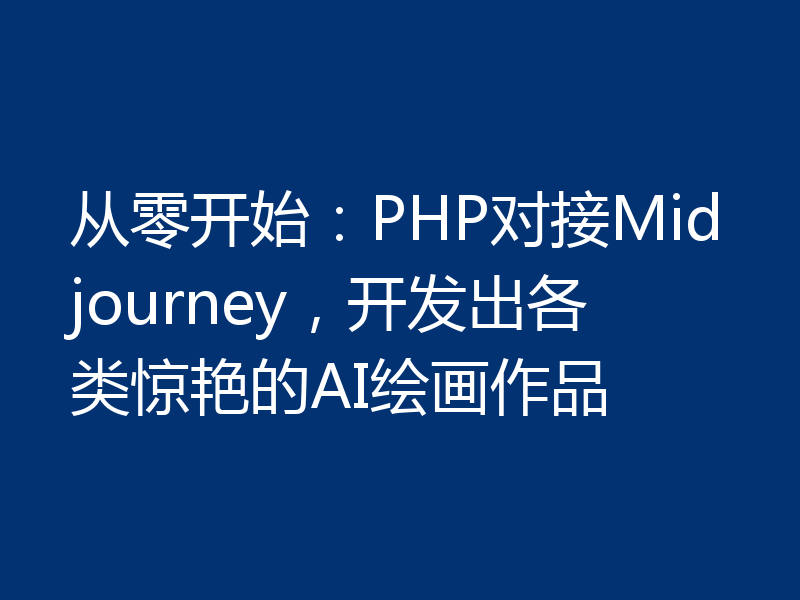 从零开始：PHP对接Midjourney，开发出各类惊艳的AI绘画作品